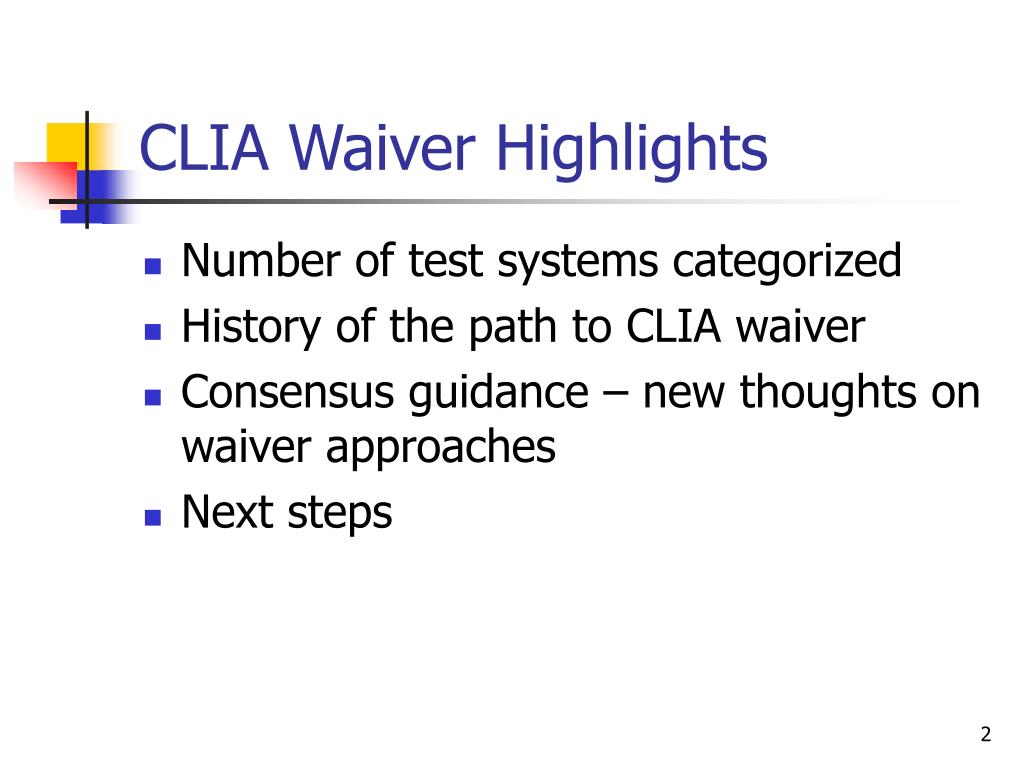 CLIA Waiver Highlights

- Number of test systems categorized
- History of the path to CLIA waiver
- Consensus guidance – new thoughts on waiver approaches
- Next steps

2